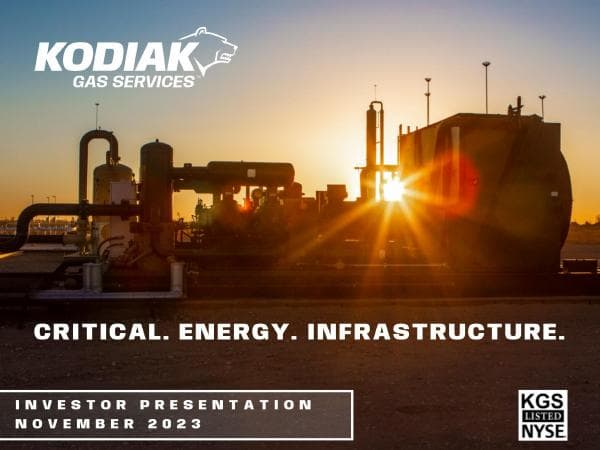 KODIAK GAS SERVICES

CRITICAL. ENERGY. INFRASTRUCTURE.

INVESTOR PRESENTATION
NOVEMBER 2023

KGS
LISTED
NYSE